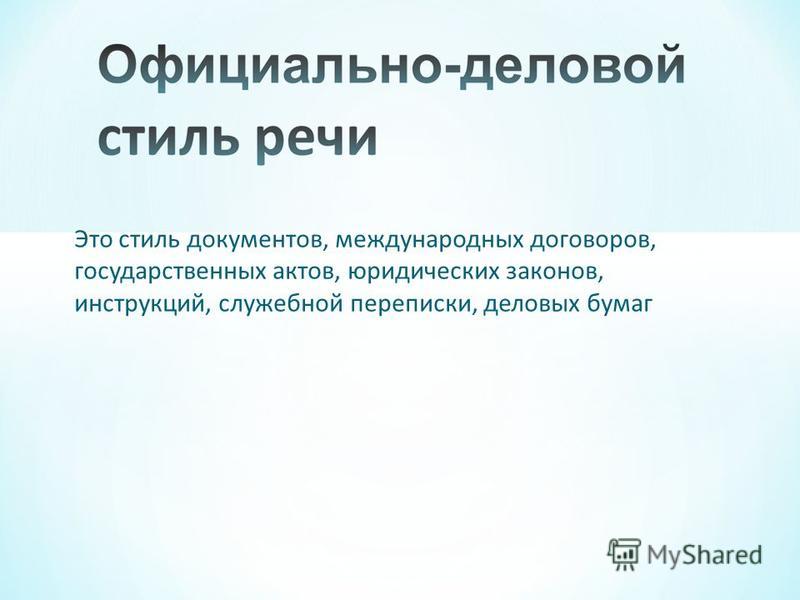 Официально-деловой стиль речи

Это стиль документов, международных договоров, государственных актов, юридических законов, инструкций, служебной переписки, деловых бумаг

MyShared